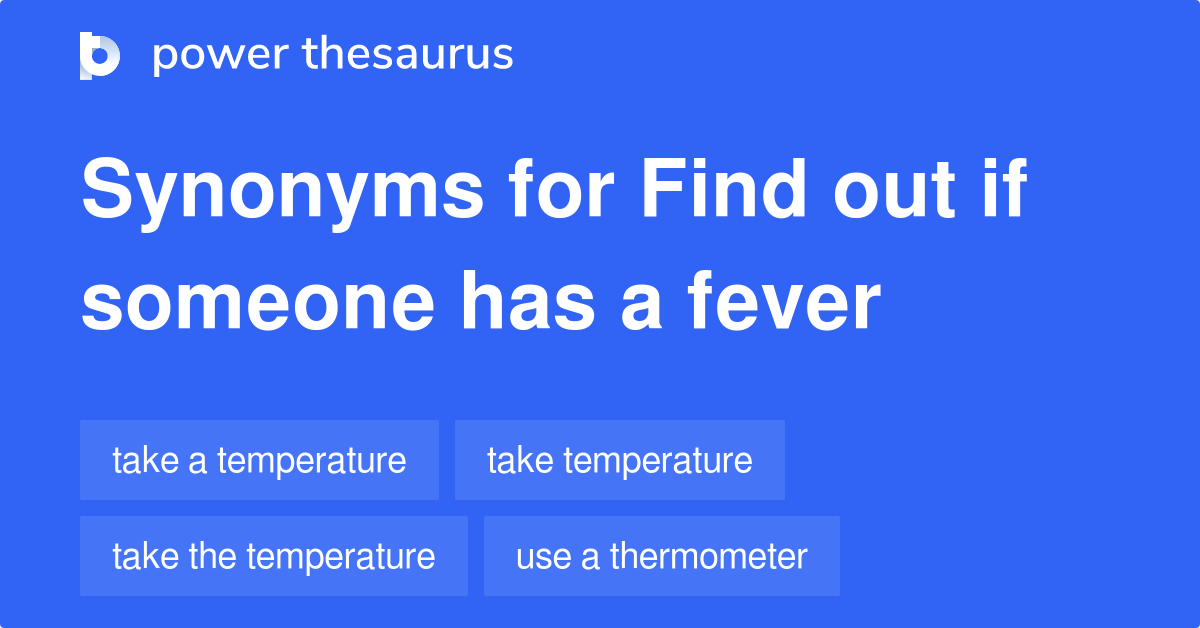 power thesaurus

Synonyms for Find out if someone has a fever

take a temperature

take temperature

take the temperature

use a thermometer